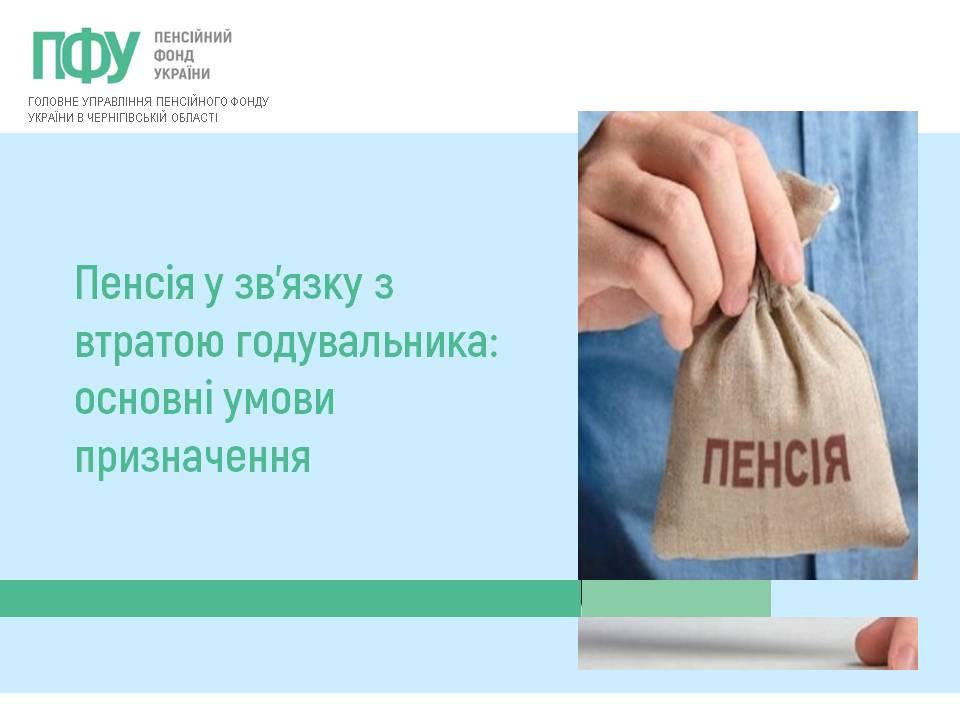 ПФУ ПЕНСІЙНИЙ ФОНД УКРАЇНИ

ГОЛОВНЕ УПРАВЛІННЯ ПЕНСІЙНОГО ФОНДУ УКРАЇНИ В ЧЕРНІГІВСЬКІЙ ОБЛАСТІ

Пенсія у зв'язку з втратою годувальника: основні умови призначення

ПЕНСІЯ